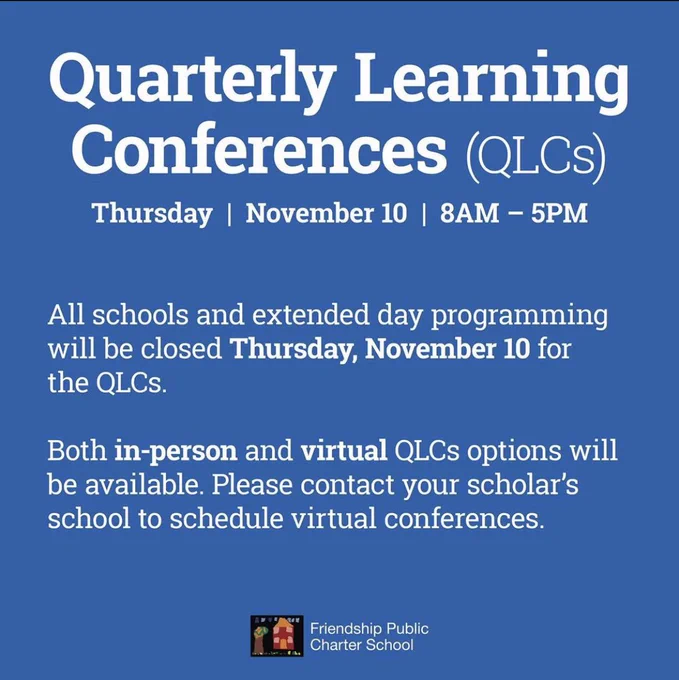 Quarterly Learning Conferences (QLCs)

Thursday | November 10 | 8AM – 5PM

All schools and extended day programming will be closed Thursday, November 10 for the QLCs.

Both in-person and virtual QLCs options will be available. Please contact your scholar's school to schedule virtual conferences.

Friendship Public Charter School